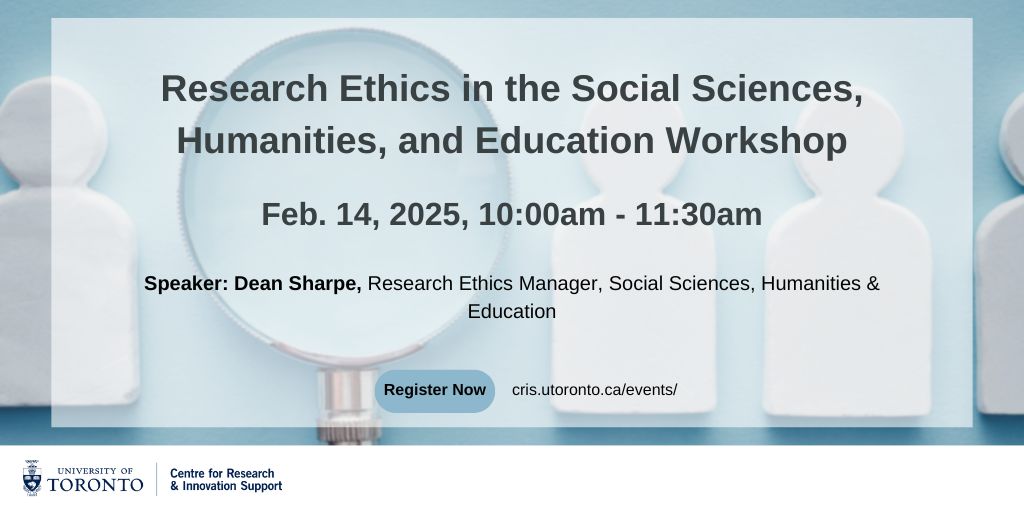 Research Ethics in the Social Sciences, Humanities, and Education Workshop

Feb. 14, 2025, 10:00am - 11:30am

Speaker: Dean Sharpe, Research Ethics Manager, Social Sciences, Humanities & Education

Register Now

cris.utoronto.ca/events/

UNIVERSITY OF TORONTO

Centre for Research & Innovation Support